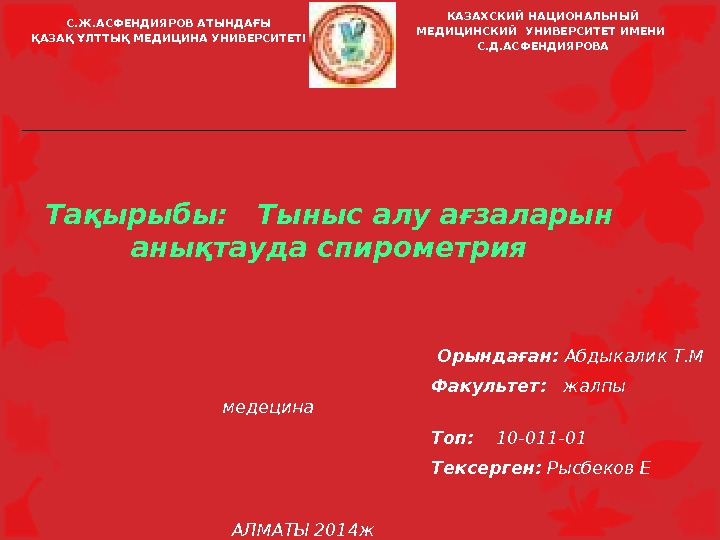 С.Ж.АСФЕНДИЯРОВ АТЫНДАҒЫ ҚАЗАҚ ҰЛТТЫҚ МЕДИЦИНА УНИВЕРСИТЕТІ

КАЗАХСКИЙ НАЦИОНАЛЬНЫЙ МЕДИЦИНСКИЙ УНИВЕРСИТЕТ ИМЕНИ С.Д.АСФЕНДИЯРОВА

Тақырыбы: Тыныс алу ағзаларын анықтауда спирометрия

Орындаған: Абдыкалик Т.М

Факультет: жалпы медецина

Топ: 10-011-01

Тексерген: Рысбеков Е

АЛМАТЫ 2014ж